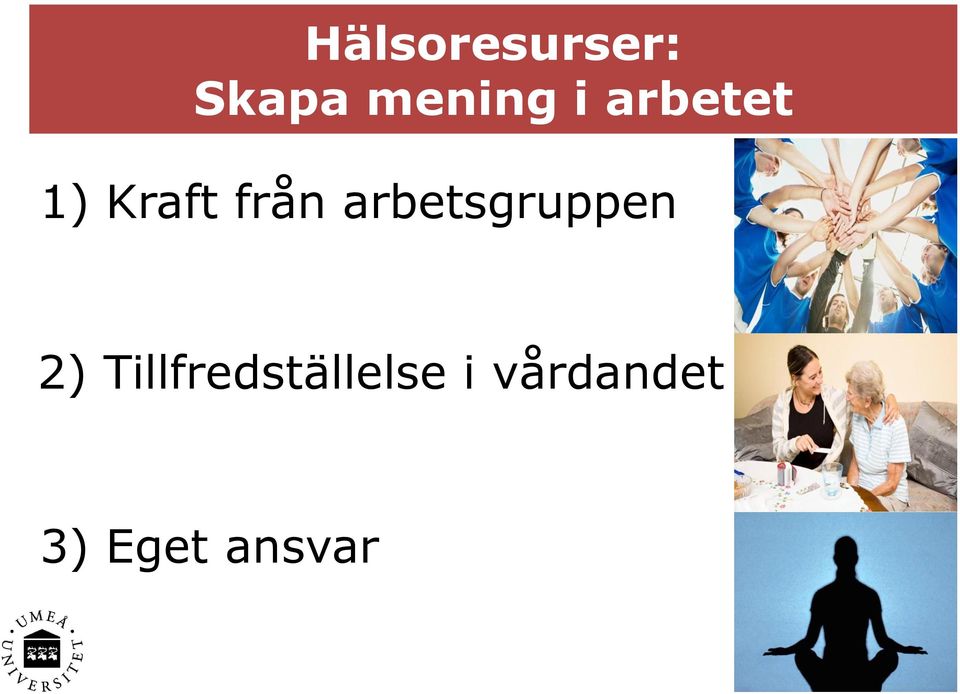 Hälsoresurser:
Skapa mening i arbetet

1) Kraft från arbetsgruppen

2) Tillfredställelse i vårdandet

3) Eget ansvar

UMEÅ UNIVERSITET